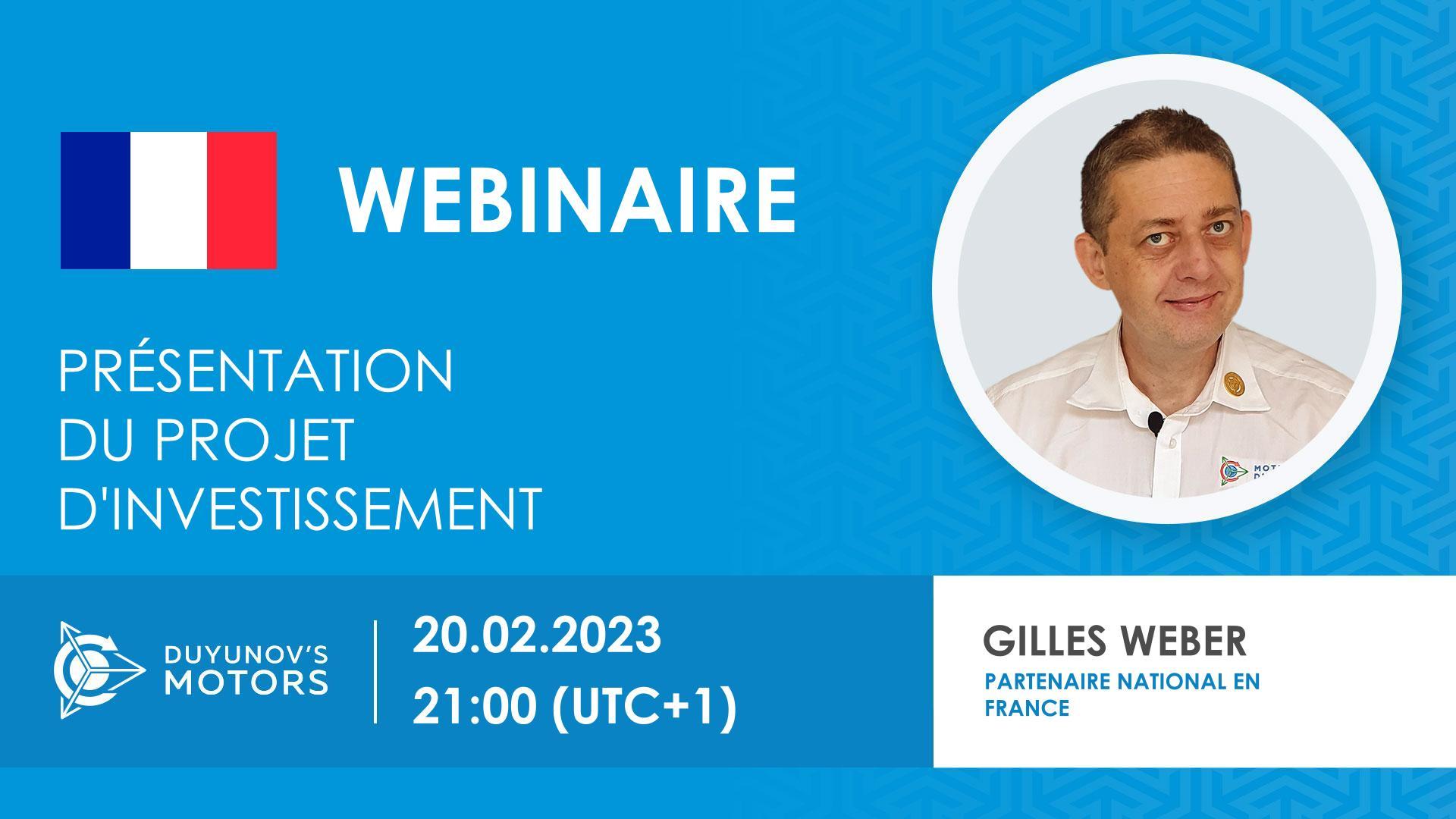 WEBINAIRE

PRÉSENTATION DU PROJET D'INVESTISSEMENT

DUYUNOV'S MOTORS

20.02.2023
21:00 (UTC+1)

GILLES WEBER
PARTENAIRE NATIONAL EN FRANCE